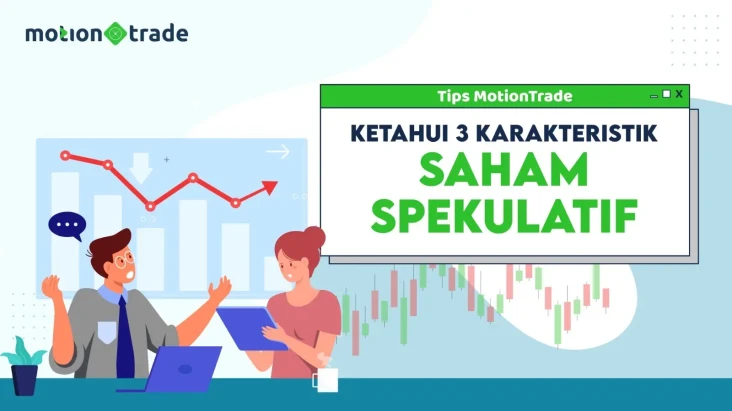 motion trade

Tips MotionTrade

KETAHUI 3 KARAKTERISTIK
SAHAM
SPEKULATIF